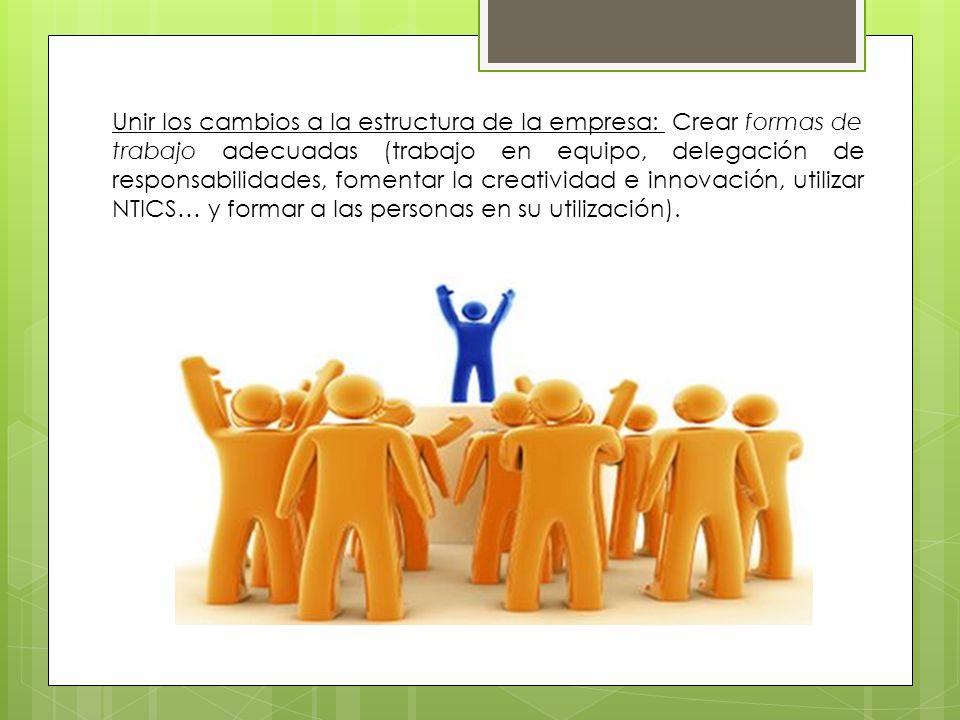 Unir los cambios a la estructura de la empresa: Crear formas de trabajo adecuadas (trabajo en equipo, delegación de responsabilidades, fomentar la creatividad e innovación, utilizar NTICS… y formar a las personas en su utilización).